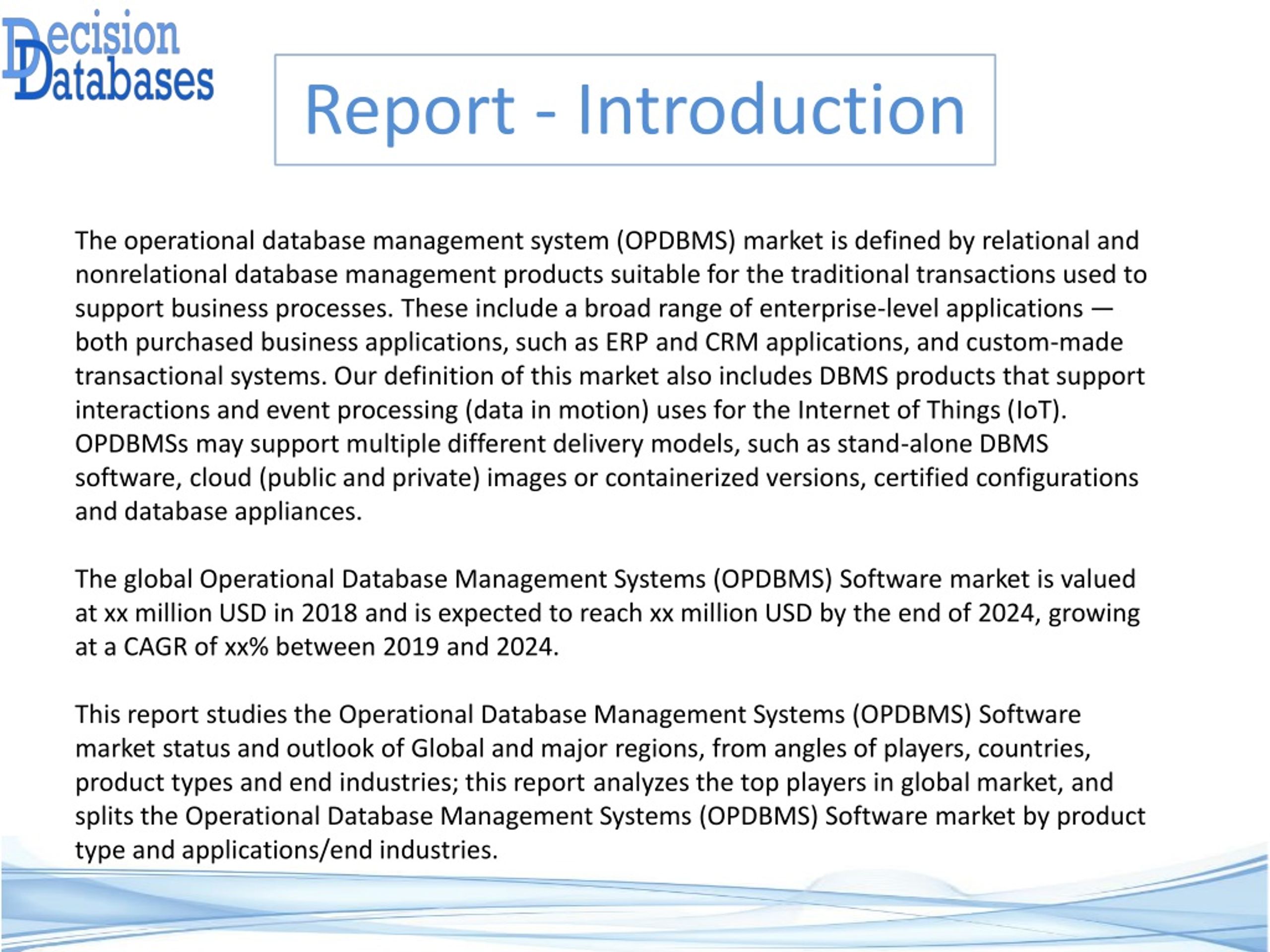 Decision Databases

Report - Introduction

The operational database management system (OPDBMS) market is defined by relational and nonrelational database management products suitable for the traditional transactions used to support business processes. These include a broad range of enterprise-level applications — both purchased business applications, such as ERP and CRM applications, and custom-made transactional systems. Our definition of this market also includes DBMS products that support interactions and event processing (data in motion) uses for the Internet of Things (IoT). OPDBMSs may support multiple different delivery models, such as stand-alone DBMS software, cloud (public and private) images or containerized versions, certified configurations and database appliances.

The global Operational Database Management Systems (OPDBMS) Software market is valued at xx million USD in 2018 and is expected to reach xx million USD by the end of 2024, growing at a CAGR of xx% between 2019 and 2024.

This report studies the Operational Database Management Systems (OPDBMS) Software market status and outlook of Global and major regions, from angles of players, countries, product types and end industries; this report analyzes the top players in global market, and splits the Operational Database Management Systems (OPDBMS) Software market by product type and applications/end industries.